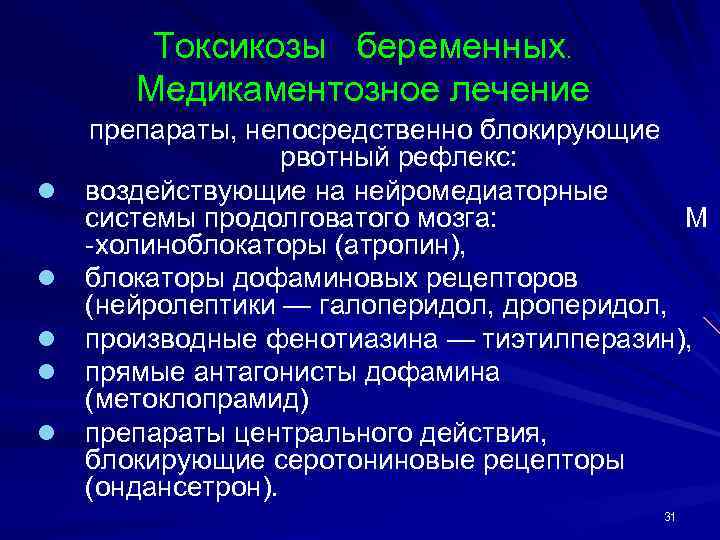 Токсикозы беременных. Медикаментозное лечение

препараты, непосредственно блокирующие рвотный рефлекс:

- воздействующие на нейромедиаторные системы продолговатого мозга: М -холиноблокаторы (атропин),
- блокаторы дофаминовых рецепторов (нейролептики — галоперидол, дроперидол,
- производные фенотиазина — тиэтилперазин),
- прямые антагонисты дофамина (метоклопрамид)
- препараты центрального действия, блокирующие серотониновые рецепторы (ондансетрон).

31